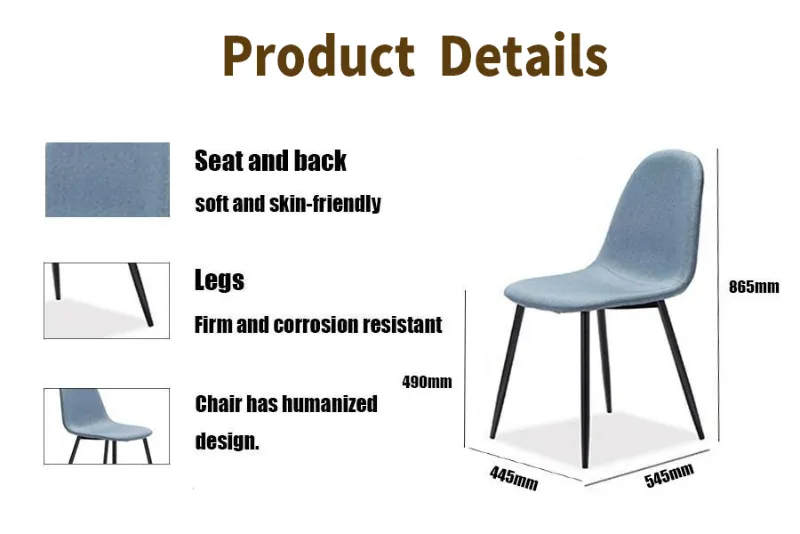 Product Details

Seat and back

soft and skin-friendly

Legs

Firm and corrosion resistant

Chair has humanized design.

865mm

490mm

445mm

545mm